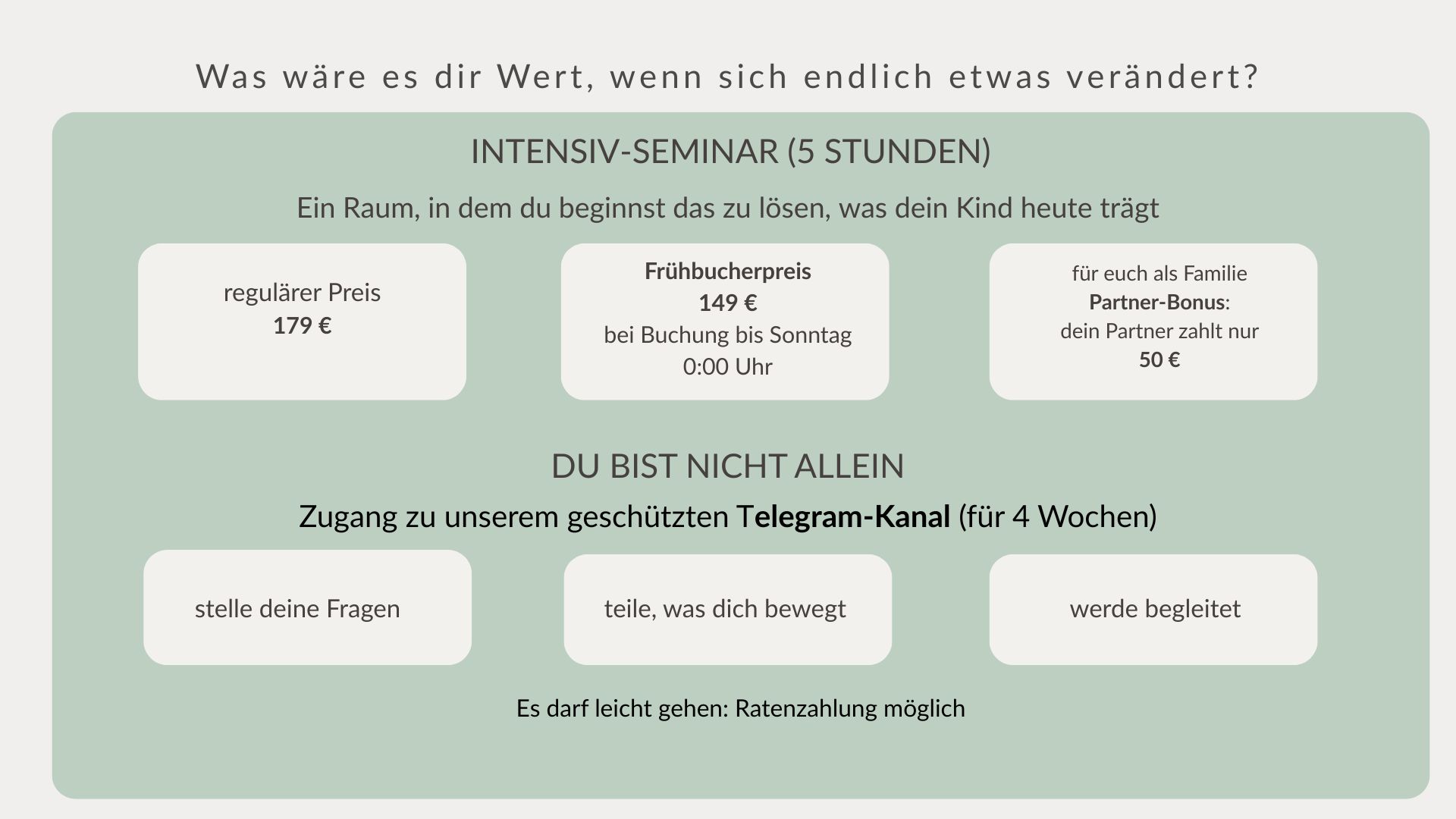 Was wäre es dir Wert, wenn sich endlich etwas verändert?

INTENSIV-SEMINAR (5 STUNDEN)

Ein Raum, in dem du beginnst das zu lösen, was dein Kind heute trägt

regulärer Preis
179 €

Frühbucherpreis
149 €
bei Buchung bis Sonntag
0:00 Uhr

für euch als Familie
Partner-Bonus:
dein Partner zahlt nur
50 €

DU BIST NICHT ALLEIN

Zugang zu unserem geschützten Telegram-Kanal (für 4 Wochen)

stelle deine Fragen

teile, was dich bewegt

werde begleitet

Es darf leicht gehen: Ratenzahlung möglich